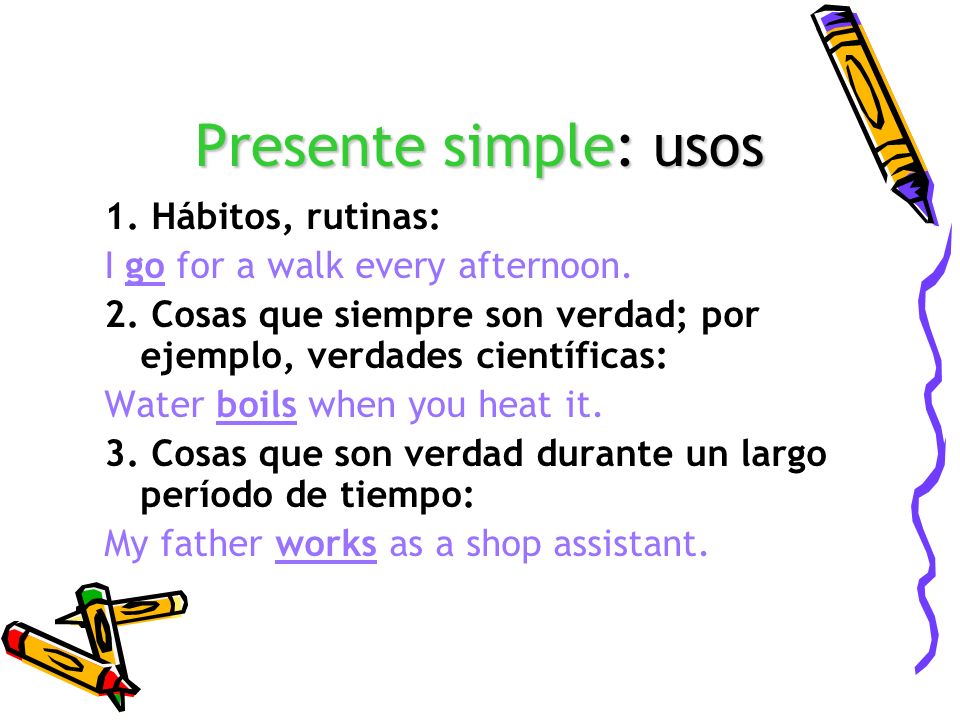 Presente simple: usos

1. Hábitos, rutinas:

I go for a walk every afternoon.

2. Cosas que siempre son verdad; por ejemplo, verdades científicas:

Water boils when you heat it.

3. Cosas que son verdad durante un largo período de tiempo:

My father works as a shop assistant.